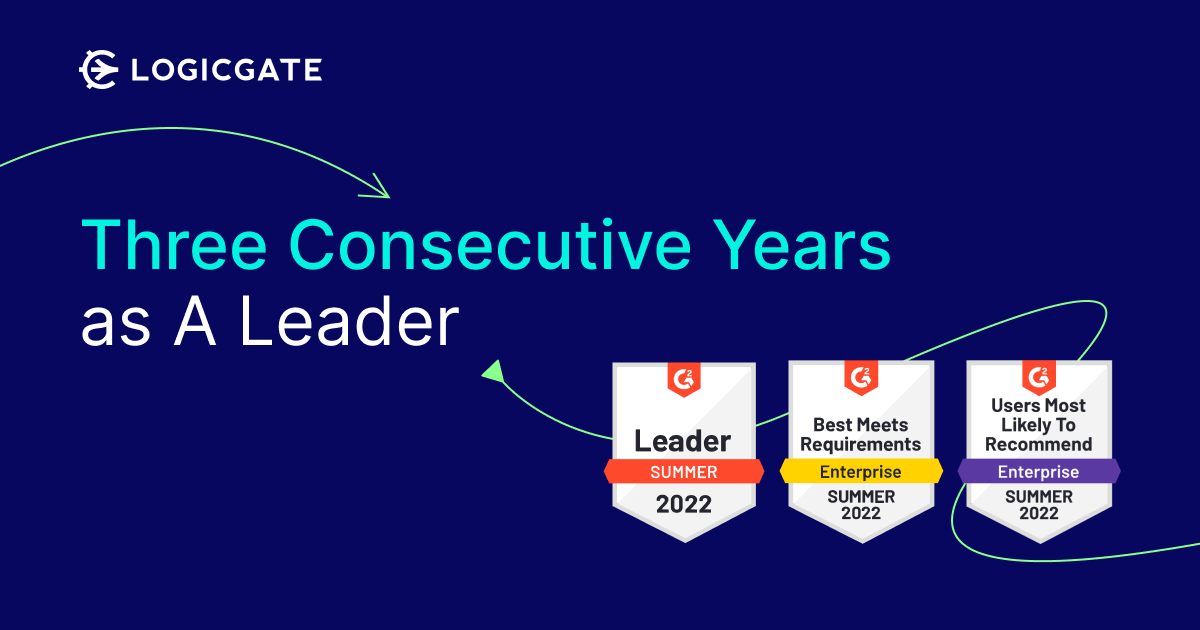 LOGICGATE

Three Consecutive Years as A Leader

G2
Leader
SUMMER
2022

G2
Best Meets Requirements
Enterprise
SUMMER
2022

G2
Users Most Likely To Recommend
Enterprise
SUMMER
2022